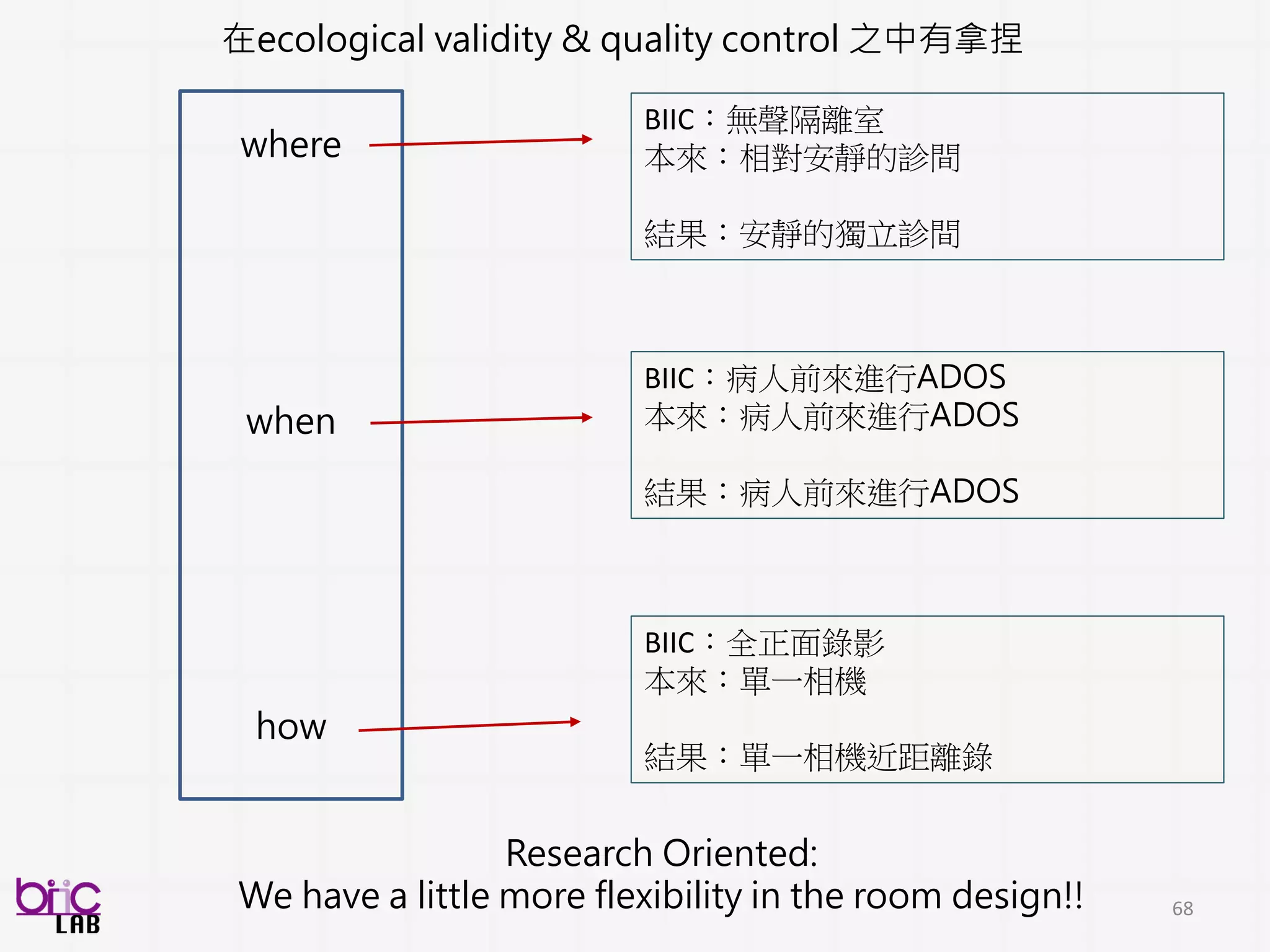 在ecological validity & quality control 之中有拿捏

where

when

how

BIIC：無聲隔離室
本來：相對安靜的診間

結果：安靜的獨立診間

BIIC：病人前來進行ADOS
本來：病人前來進行ADOS

結果：病人前來進行ADOS

BIIC：全正面錄影
本來：單一相機

結果：單一相機近距離錄

Research Oriented:
We have a little more flexibility in the room design!!

biic LAB

68